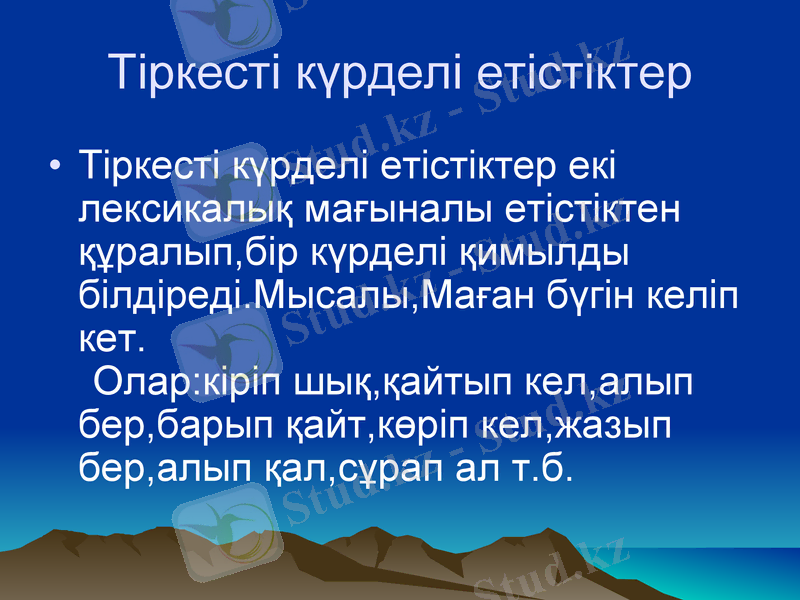 Тіркесті күрделі етістіктер

• Тіркесті күрделі етістіктер екі лексикалық мағыналы етістіктен құралып,бір күрделі қимылды білдіреді.Мысалы,Маған бүгін келіп кет.
Олар:кіріп шық,қайтып кел,алып бер,барып қайт,көріп кел,жазып бер,алып қал,сұрап ал т.б.

Stud.kz - Stud.kz